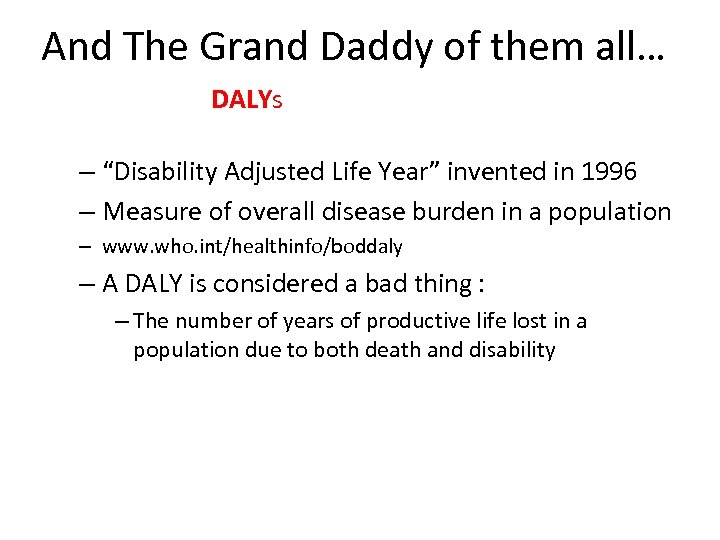 And The Grand Daddy of them all…

DALYs

– “Disability Adjusted Life Year” invented in 1996
– Measure of overall disease burden in a population
– www.who.int/healthinfo/boddaly
– A DALY is considered a bad thing :
– The number of years of productive life lost in a population due to both death and disability